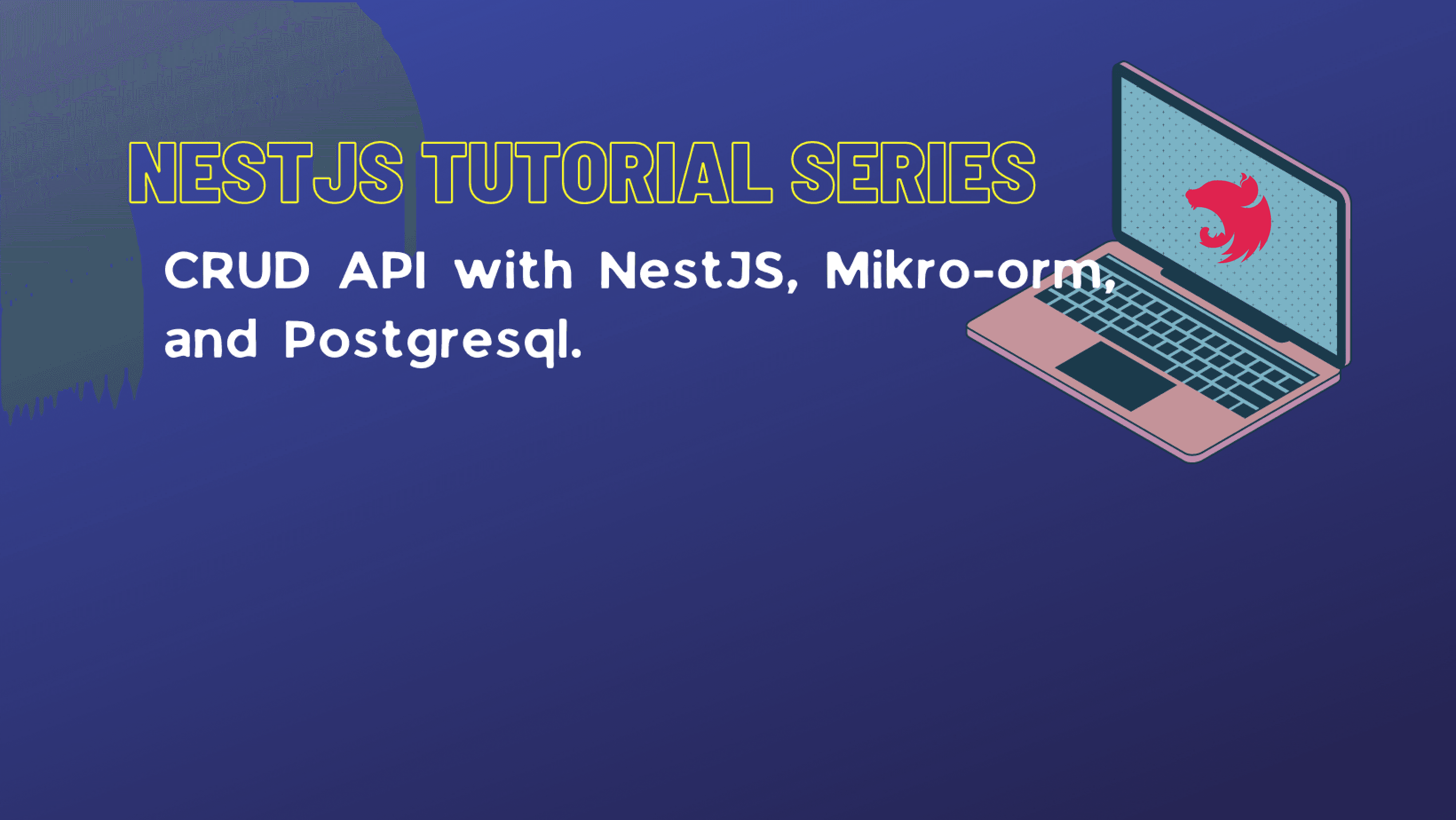 NESTJS TUTORIAL SERIES

CRUD API with NestJS, Mikro-orm, and Postgresql.